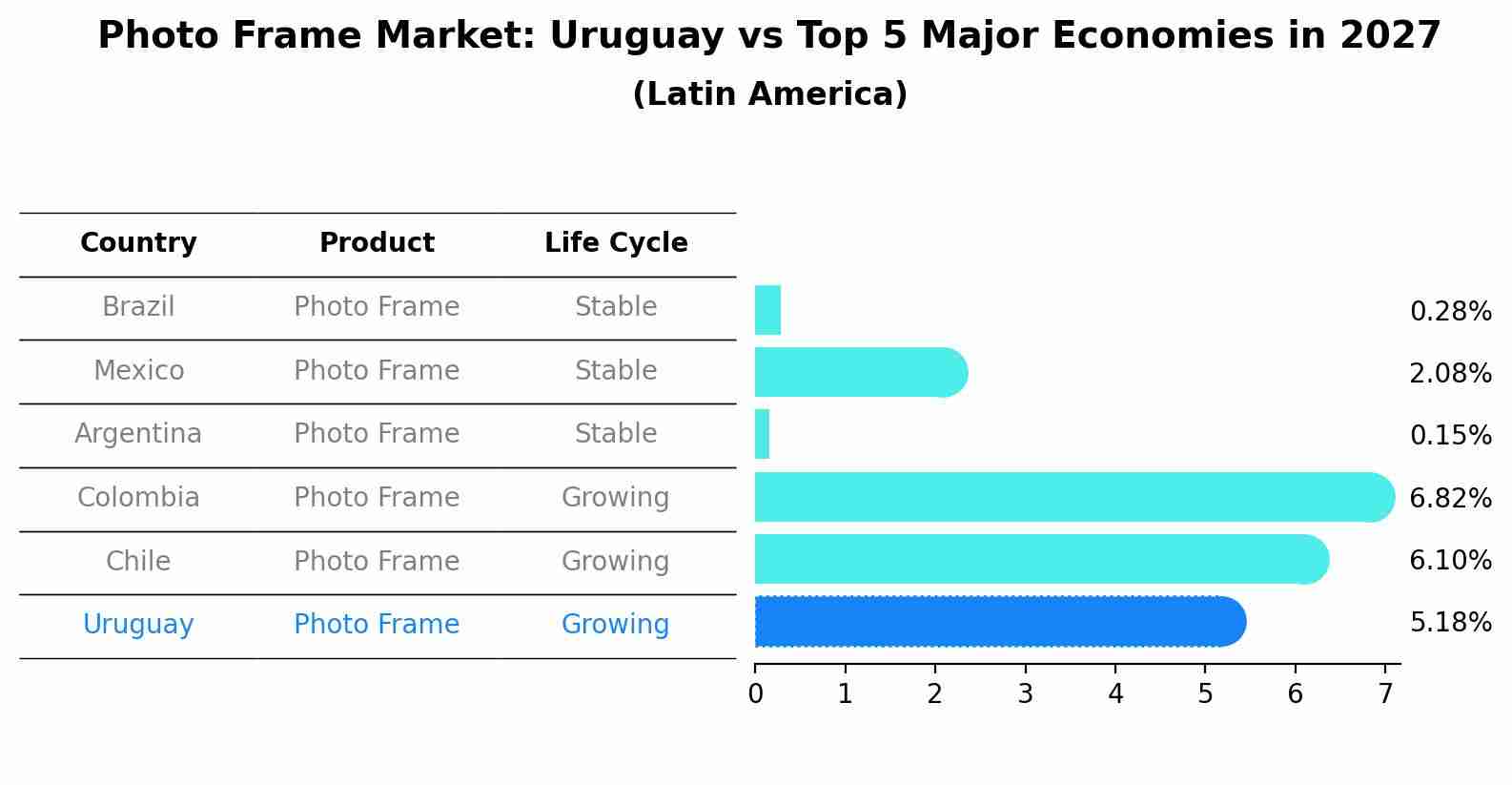 Photo Frame Market: Uruguay vs Top 5 Major Economies in 2027
(Latin America)

| Country | Product | Life Cycle | |
|---|---|---|---|
| Brazil | Photo Frame | Stable | 0.28% |
| Mexico | Photo Frame | Stable | 2.08% |
| Argentina | Photo Frame | Stable | 0.15% |
| Colombia | Photo Frame | Growing | 6.82% |
| Chile | Photo Frame | Growing | 6.10% |
| Uruguay | Photo Frame | Growing | 5.18% |

0 1 2 3 4 5 6 7